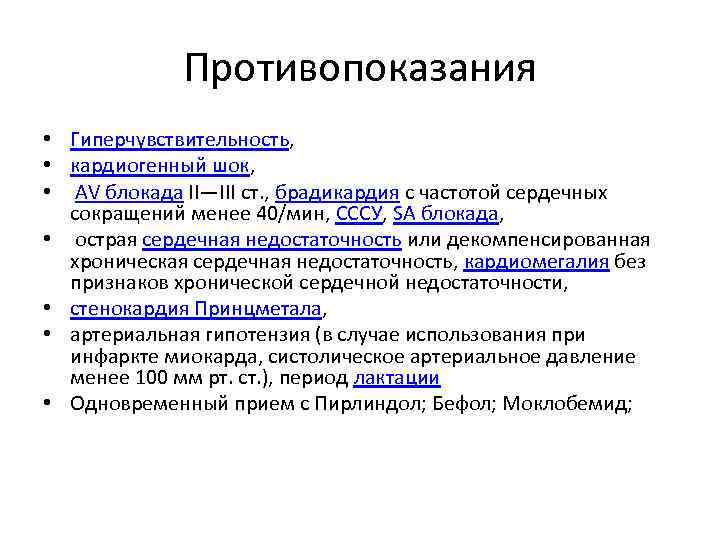 Противопоказания

• Гиперчувствительность,
• кардиогенный шок,
• AV блокада II—III ст., брадикардия с частотой сердечных сокращений менее 40/мин, СССУ, SA блокада,
• острая сердечная недостаточность или декомпенсированная хроническая сердечная недостаточность, кардиомегалия без признаков хронической сердечной недостаточности,
• стенокардия Принцметала,
• артериальная гипотензия (в случае использования при инфаркте миокарда, систолическое артериальное давление менее 100 мм рт. ст.), период лактации
• Одновременный прием с Пирлиндол; Бефол; Моклобемид;